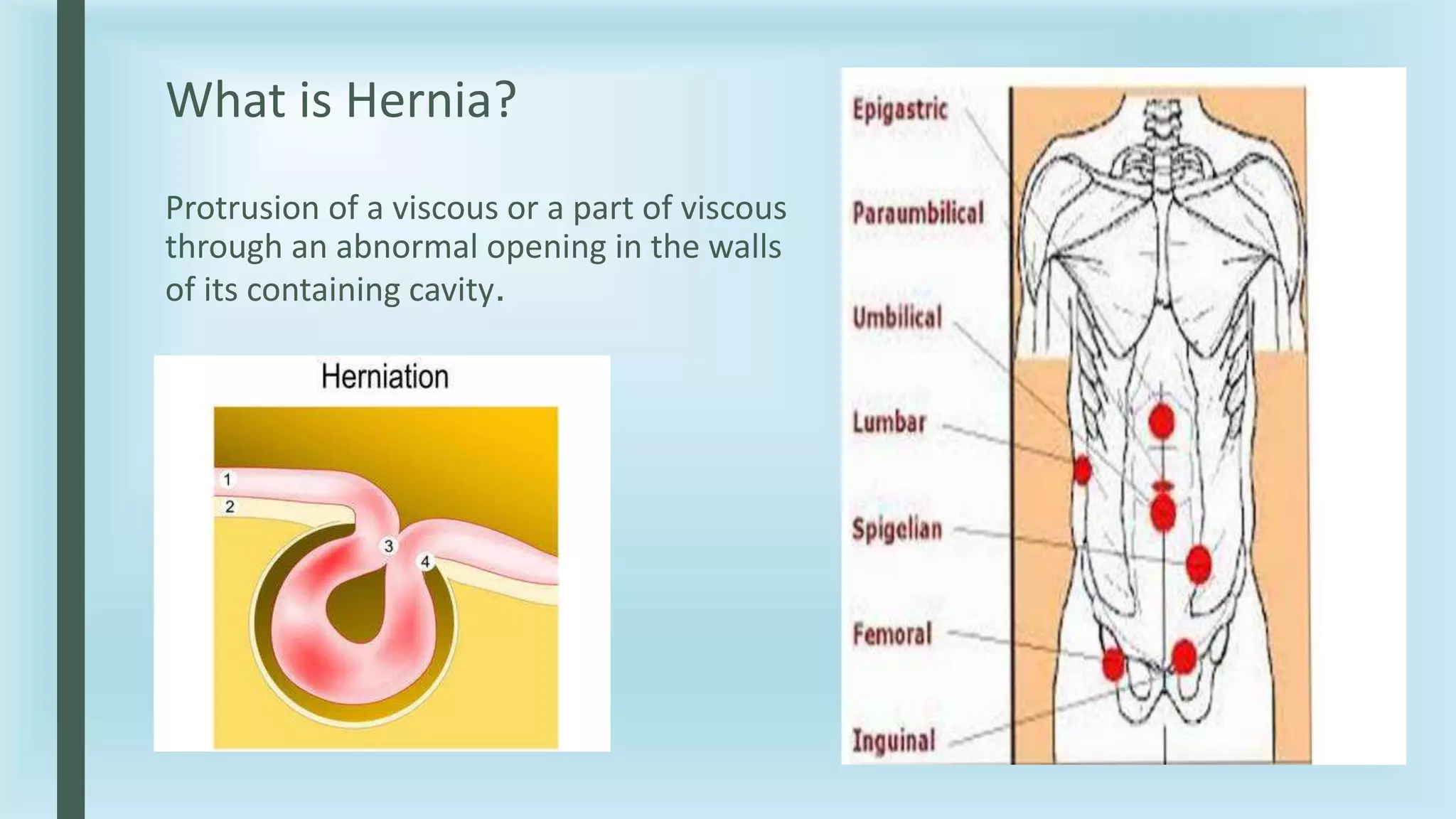 What is Hernia?

Protrusion of a viscous or a part of viscous through an abnormal opening in the walls of its containing cavity.

Herniation

1
2
3
4

Epigastric
Paraumbilical
Umbilical
Lumbar
Spigelian
Femoral
Inguinal